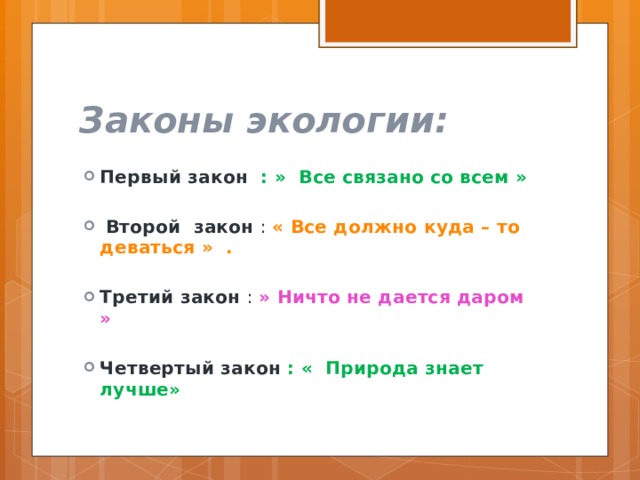 Законы экологии:

Первый закон : » Все связано со всем »

Второй закон : « Все должно куда – то деваться » .

Третий закон : » Ничто не дается даром »

Четвертый закон : « Природа знает лучше»